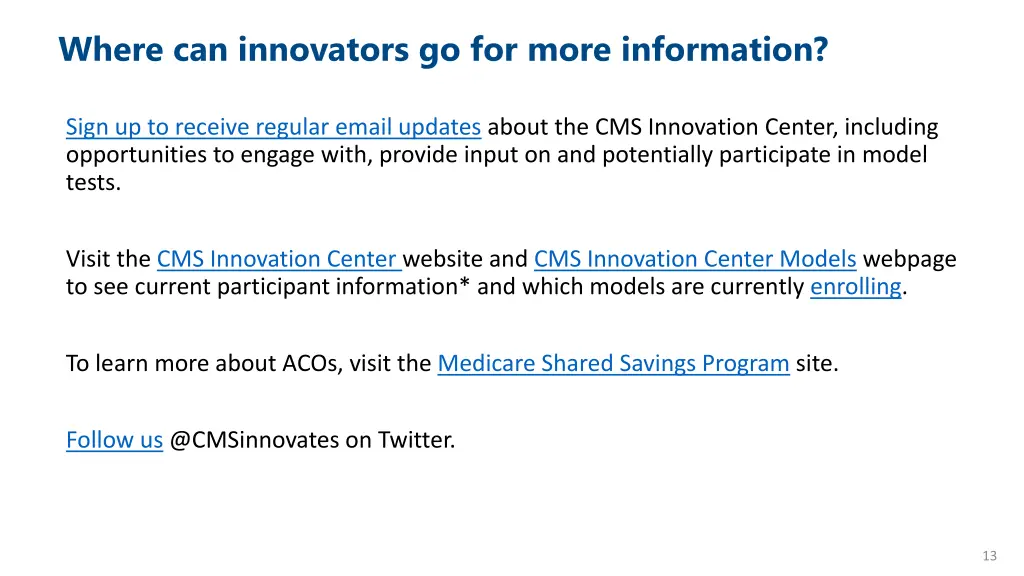 Where can innovators go for more information?

Sign up to receive regular email updates about the CMS Innovation Center, including opportunities to engage with, provide input on and potentially participate in model tests.

Visit the CMS Innovation Center website and CMS Innovation Center Models webpage to see current participant information* and which models are currently enrolling.

To learn more about ACOs, visit the Medicare Shared Savings Program site.

Follow us @CMSinnovates on Twitter.

13